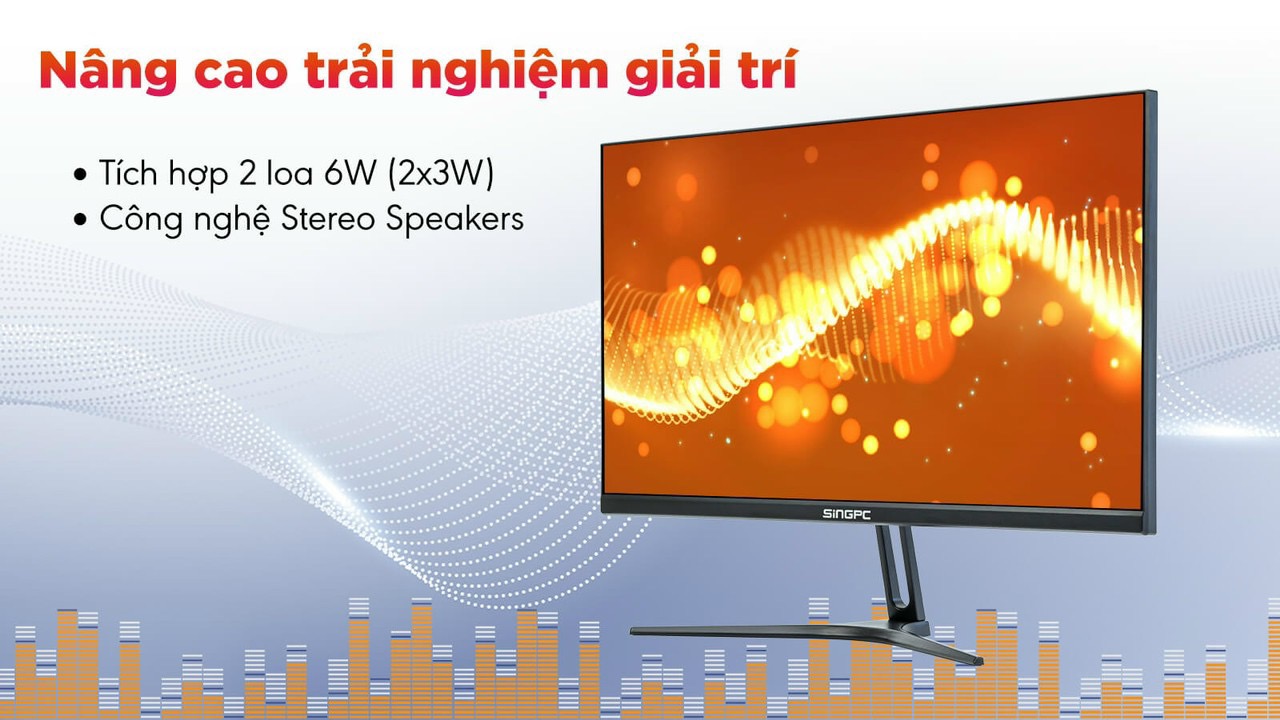 Nâng cao trải nghiệm giải trí

• Tích hợp 2 loa 6W (2x3W)
• Công nghệ Stereo Speakers

SINGPC